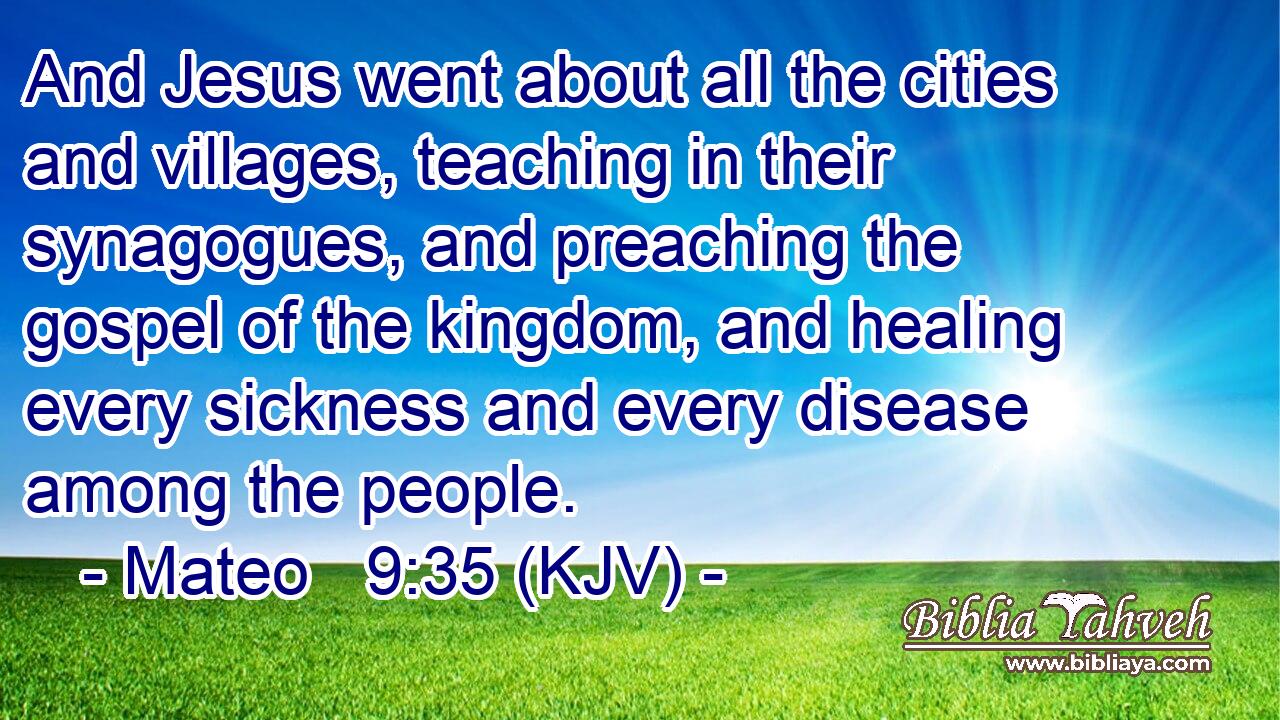 And Jesus went about all the cities and villages, teaching in their synagogues, and preaching the gospel of the kingdom, and healing every sickness and every disease among the people.
- Mateo 9:35 (KJV) -

Biblia Yahveh
www.bibliaya.com